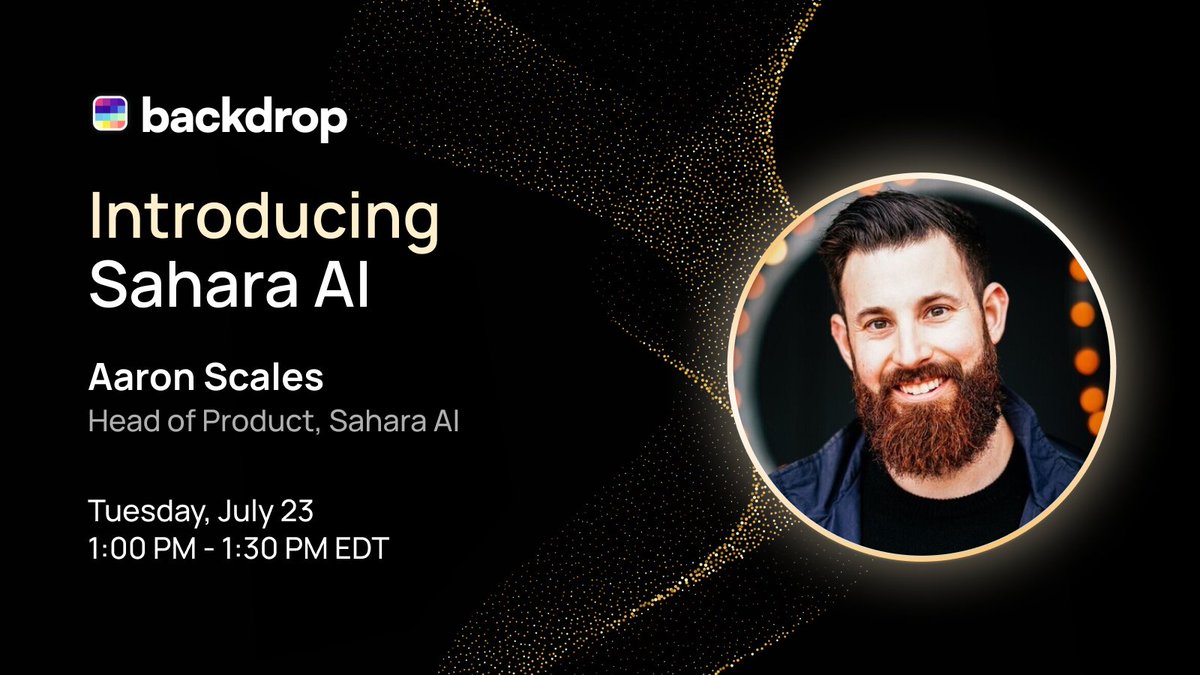 backdrop

Introducing Sahara AI

Aaron Scales
Head of Product, Sahara AI

Tuesday, July 23
1:00 PM - 1:30 PM EDT